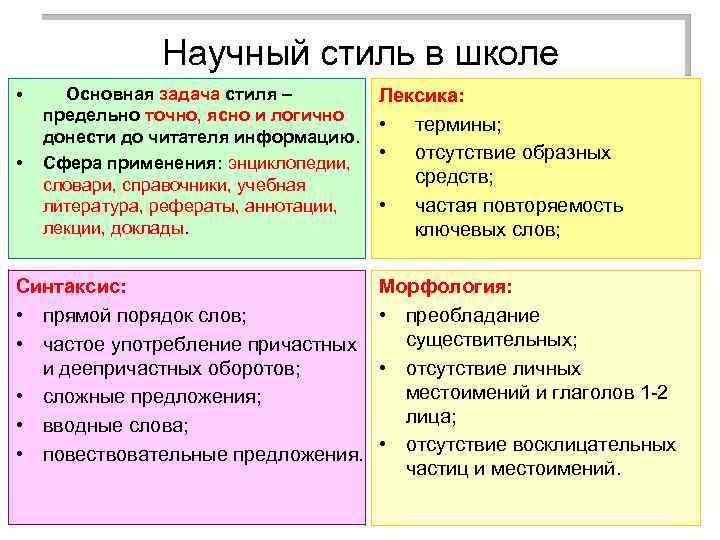 Научный стиль в школе

• Основная задача стиля – предельно точно, ясно и логично донести до читателя информацию.
• Сфера применения: энциклопедии, словари, справочники, учебная литература, рефераты, аннотации, лекции, доклады.

Лексика:
• термины;
• отсутствие образных средств;
• частая повторяемость ключевых слов;

Синтаксис:
• прямой порядок слов;
• частое употребление причастных и деепричастных оборотов;
• сложные предложения;
• вводные слова;
• повествовательные предложения.

Морфология:
• преобладание существительных;
• отсутствие личных местоимений и глаголов 1-2 лица;
• отсутствие восклицательных частиц и местоимений.